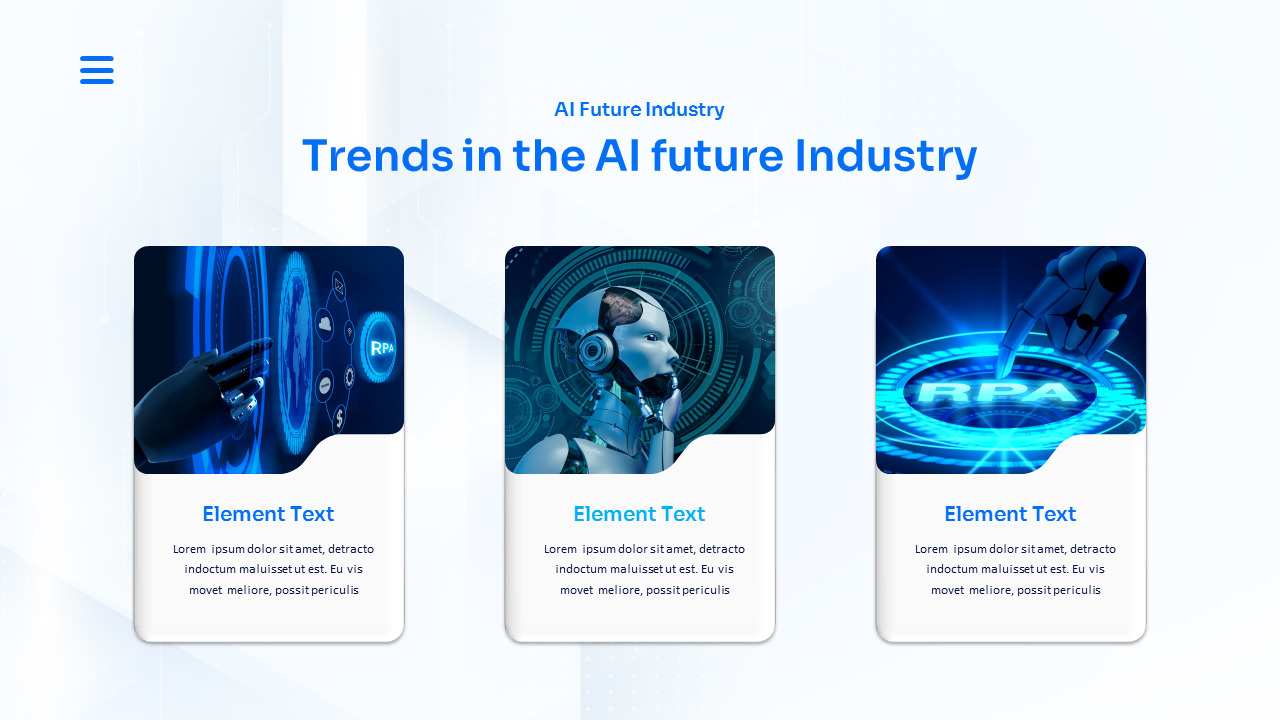 AI Future Industry

Trends in the AI future Industry

RPA

Element Text

Lorem ipsum dolor sit amet, detracto indoctum maluisset ut est. Eu vis movet meliore, possit periculis

Element Text

Lorem ipsum dolor sit amet, detracto indoctum maluisset ut est. Eu vis movet meliore, possit periculis

RPA

Element Text

Lorem ipsum dolor sit amet, detracto indoctum maluisset ut est. Eu vis movet meliore, possit periculis